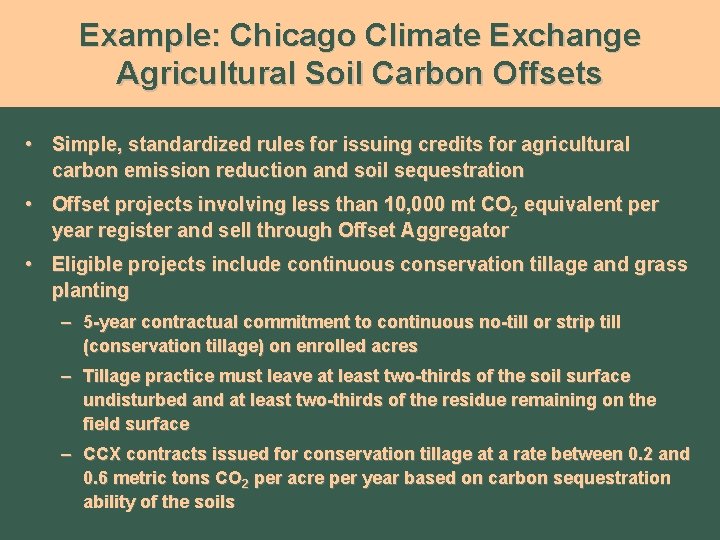 Example: Chicago Climate Exchange Agricultural Soil Carbon Offsets

• Simple, standardized rules for issuing credits for agricultural carbon emission reduction and soil sequestration

• Offset projects involving less than 10,000 mt $CO_2$ equivalent per year register and sell through Offset Aggregator

• Eligible projects include continuous conservation tillage and grass planting

– 5-year contractual commitment to continuous no-till or strip till (conservation tillage) on enrolled acres

– Tillage practice must leave at least two-thirds of the soil surface undisturbed and at least two-thirds of the residue remaining on the field surface

– CCX contracts issued for conservation tillage at a rate between 0.2 and 0.6 metric tons $CO_2$ per acre per year based on carbon sequestration ability of the soils